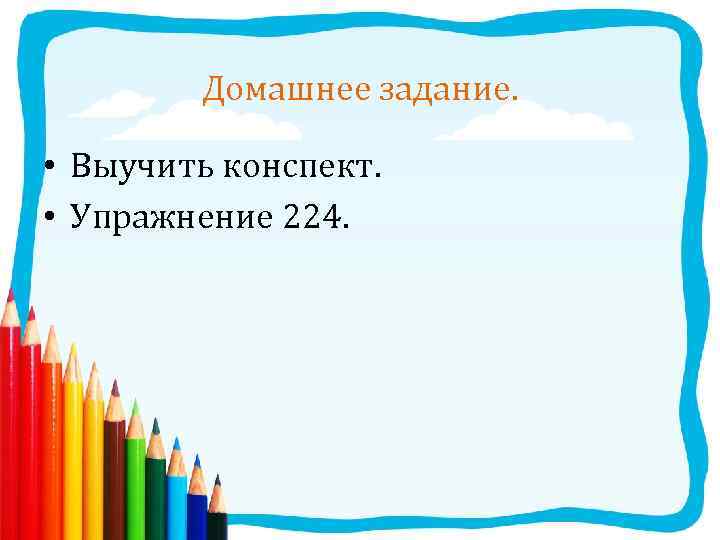 Домашнее задание.

• Выучить конспект.
• Упражнение 224.